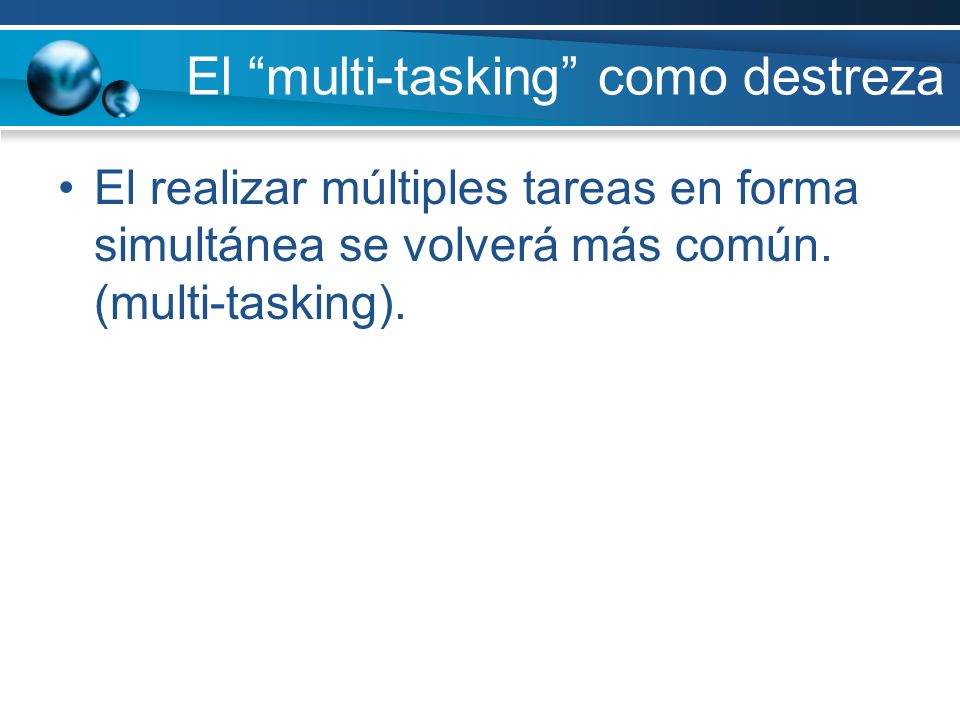 El “multi-tasking” como destreza

• El realizar múltiples tareas en forma simultánea se volverá más común. (multi-tasking).